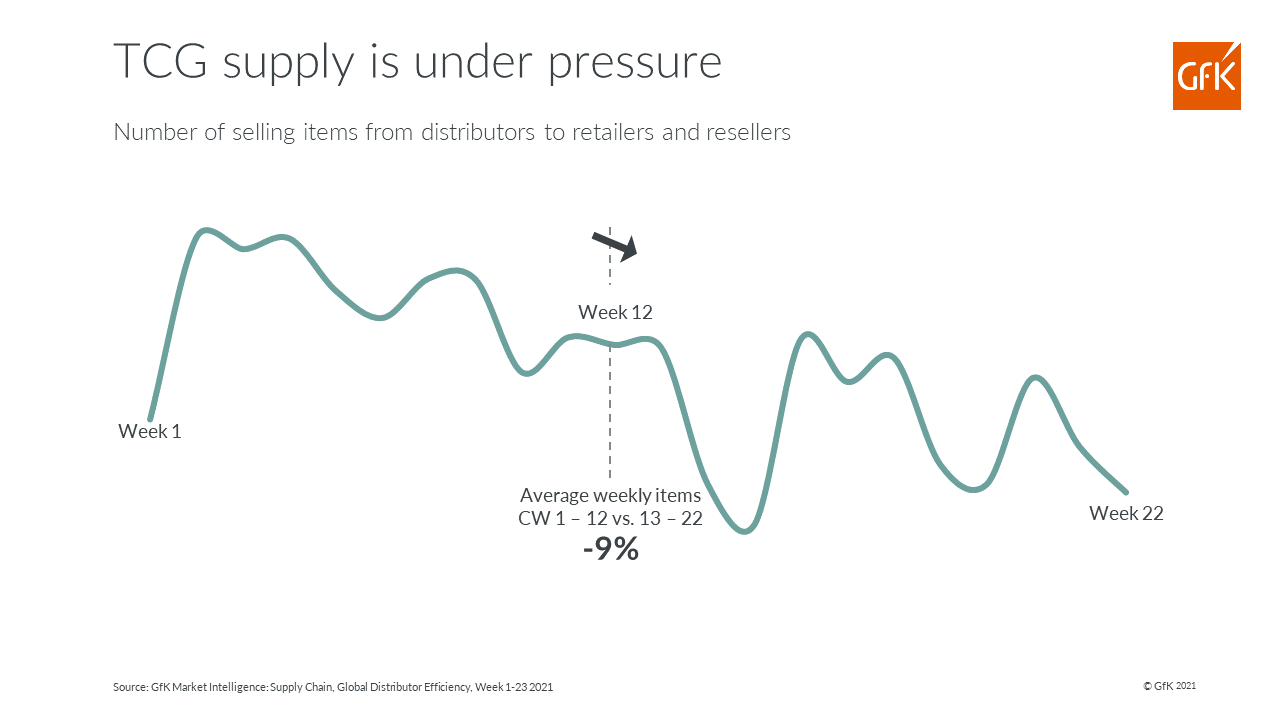 TCG supply is under pressure

GfK

Number of selling items from distributors to retailers and resellers

Week 12

Week 1

Average weekly items
CW 1 – 12 vs. 13 – 22
-9%

Week 22

Source: GfK Market Intelligence: Supply Chain, Global Distributor Efficiency, Week 1-23 2021

© GfK 2021